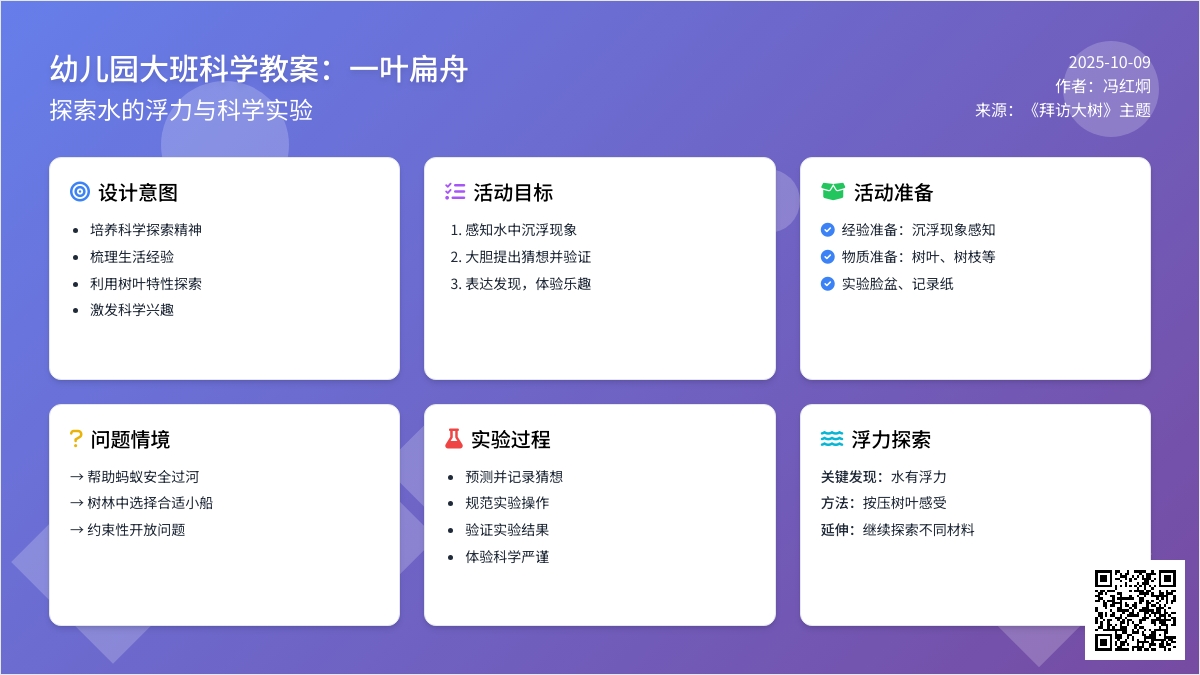 幼儿园大班科学教案：一叶扁舟
探索水的浮力与科学实验

2025-10-09
作者：冯红炯
来源：《拜访大树》主题

设计意图
- 培养科学探索精神
- 梳理生活经验
- 利用树叶特性探索
- 激发科学兴趣

活动目标
1. 感知水中沉浮现象
2. 大胆提出猜想并验证
3. 表达发现，体验乐趣

活动准备
经验准备：沉浮现象感知
物质准备：树叶、树枝等
实验脸盆、记录纸

问题情境
→ 帮助蚂蚁安全过河
→ 树林中选择合适小船
→ 约束性开放问题

实验过程
- 预测并记录猜想
- 规范实验操作
- 验证实验结果
- 体验科学严谨

浮力探索
关键发现：水有浮力
方法：按压树叶感受
延伸：继续探索不同材料